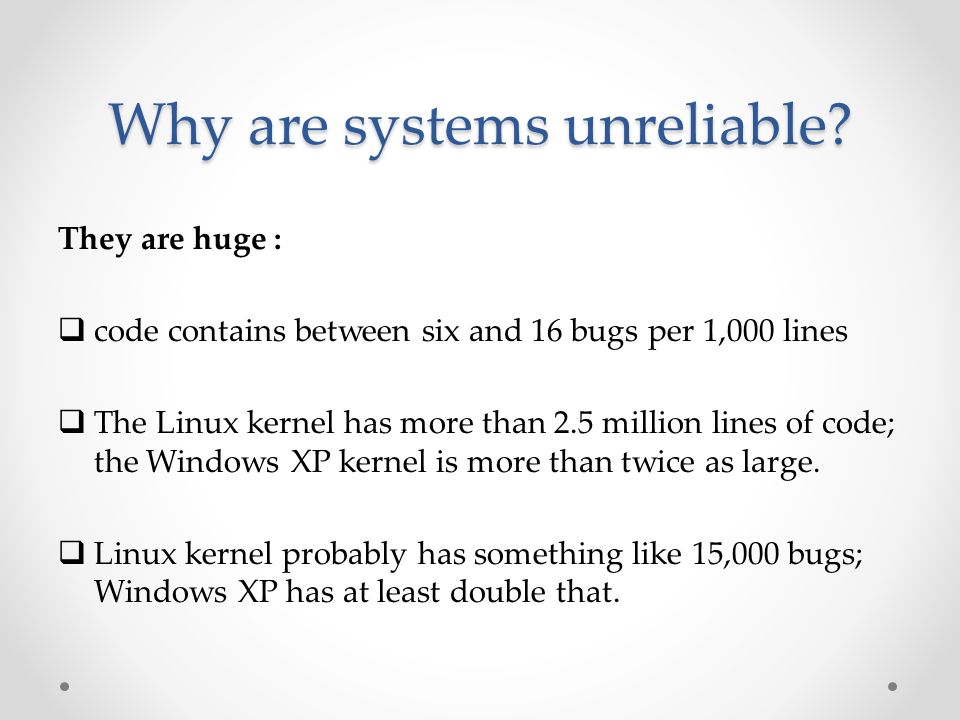 Why are systems unreliable?

They are huge :

❑ code contains between six and 16 bugs per 1,000 lines

❑ The Linux kernel has more than 2.5 million lines of code; the Windows XP kernel is more than twice as large.

❑ Linux kernel probably has something like 15,000 bugs; Windows XP has at least double that.